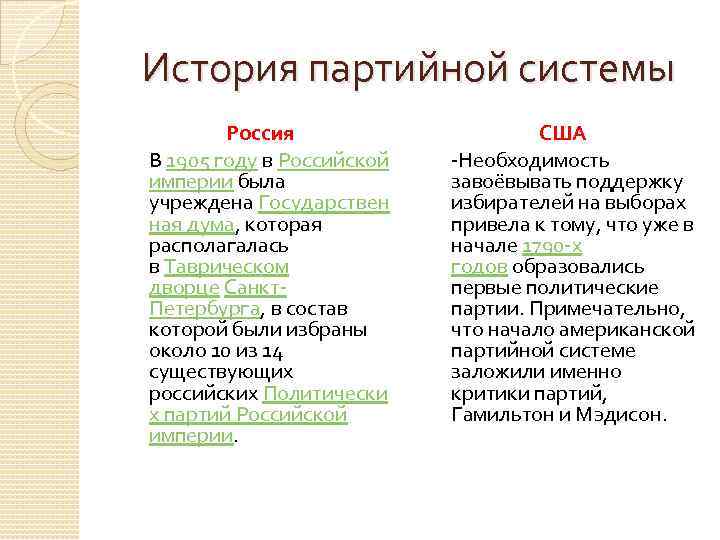 История партийной системы

Россия

В 1905 году в Российской империи была учреждена Государственная дума, которая располагалась в Таврическом дворце Санкт-Петербурга, в состав которой были избраны около 10 из 14 существующих российских Политических партий Российской империи.

США

-Необходимость завоёвывать поддержку избирателей на выборах привела к тому, что уже в начале 1790-х годов образовались первые политические партии. Примечательно, что начало американской партийной системе заложили именно критики партий, Гамильтон и Мэдисон.